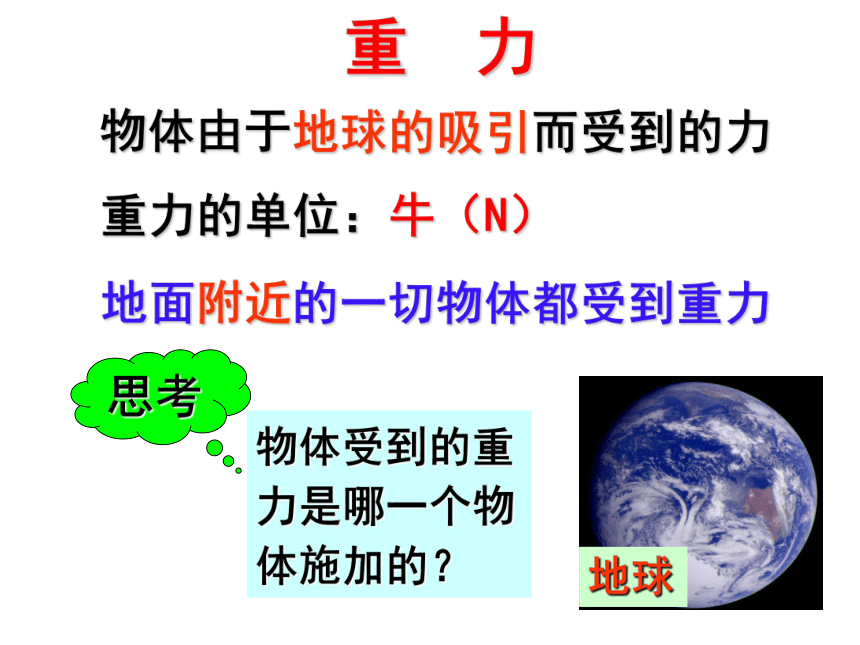 重　力

物体由于地球的吸引而受到的力

重力的单位：牛（N）

地面附近的一切物体都受到重力

思考

物体受到的重力是哪一个物体施加的？

地球